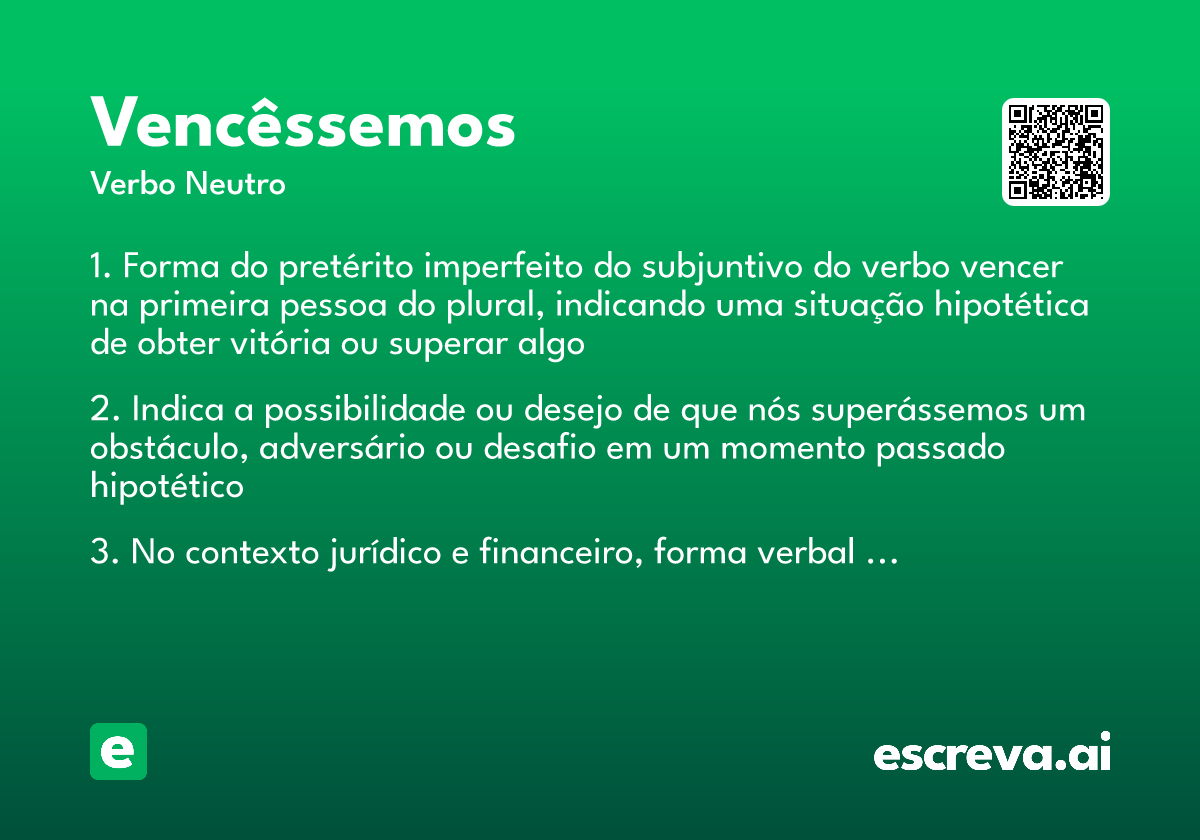 Vencêssemos
Verbo Neutro

1. Forma do pretérito imperfeito do subjuntivo do verbo vencer na primeira pessoa do plural, indicando uma situação hipotética de obter vitória ou superar algo

2. Indica a possibilidade ou desejo de que nós superássemos um obstáculo, adversário ou desafio em um momento passado hipotético

3. No contexto jurídico e financeiro, forma verbal ...

e

escreva.ai